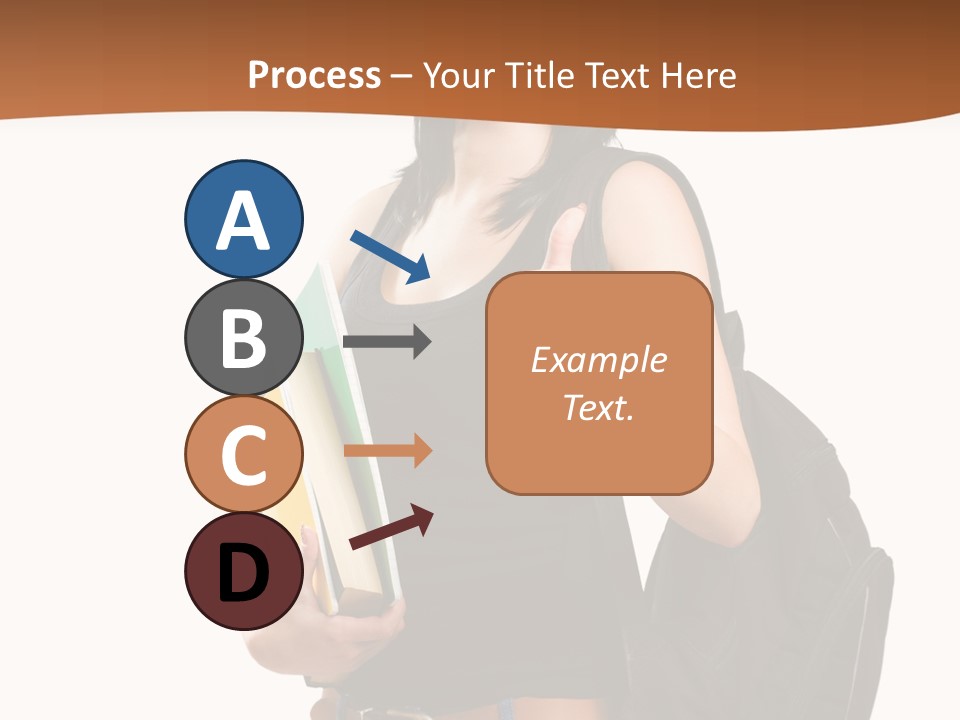 Process – Your Title Text Here

A

B

C

D

Example Text.